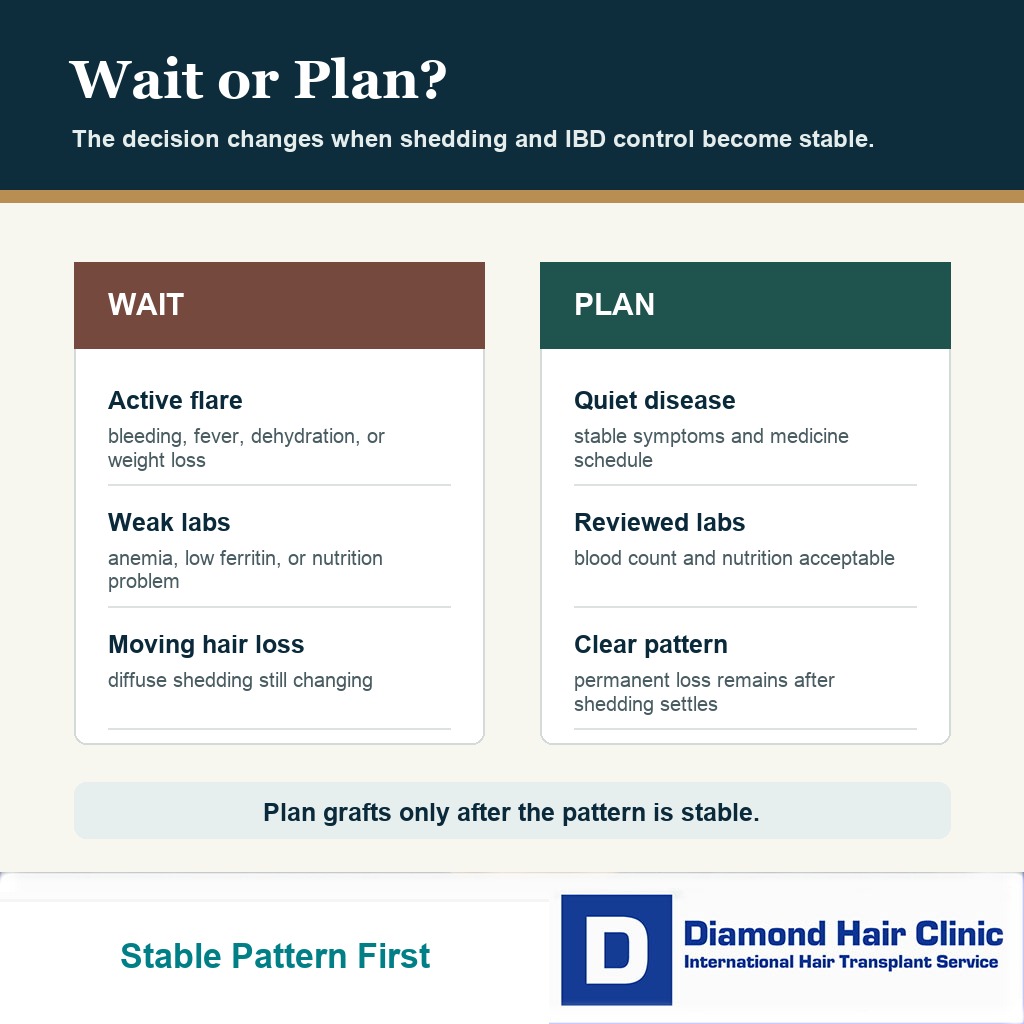 Wait or Plan?

The decision changes when shedding and IBD control become stable.

WAIT

Active flare
bleeding, fever, dehydration, or weight loss

Weak labs
anemia, low ferritin, or nutrition problem

Moving hair loss
diffuse shedding still changing

PLAN

Quiet disease
stable symptoms and medicine schedule

Reviewed labs
blood count and nutrition acceptable

Clear pattern
permanent loss remains after shedding settles

Plan grafts only after the pattern is stable.

Stable Pattern First

D
Diamond Hair Clinic
International Hair Transplant Service